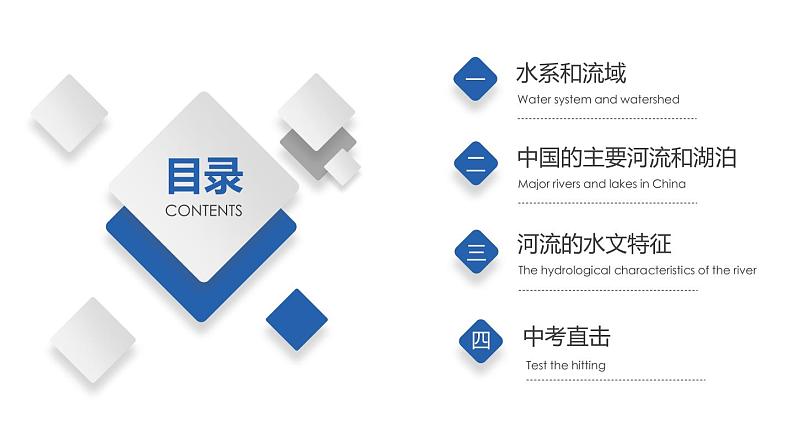 目录
CONTENTS

一
水系和流域
Water system and watershed

二
中国的主要河流和湖泊
Major rivers and lakes in China

三
河流的水文特征
The hydrological characteristics of the river

四
中考直击
Test the hitting